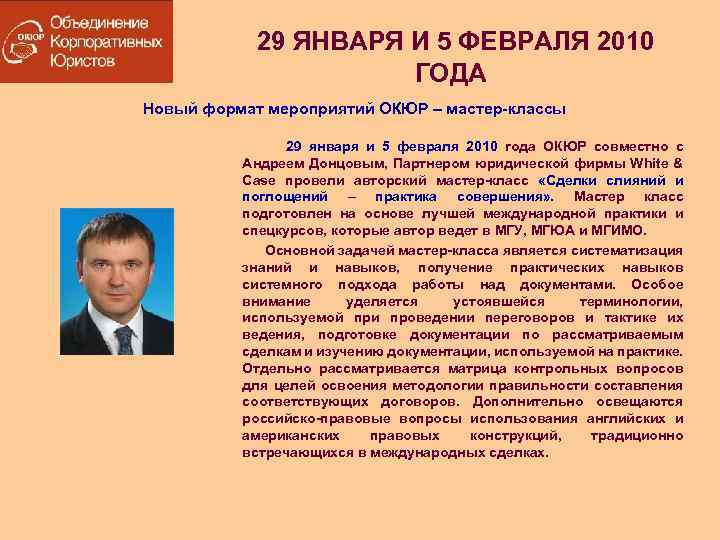 ОКЮР Объединение Корпоративных Юристов

29 ЯНВАРЯ И 5 ФЕВРАЛЯ 2010 ГОДА

Новый формат мероприятий ОКЮР – мастер-классы

29 января и 5 февраля 2010 года ОКЮР совместно с Андреем Донцовым, Партнером юридической фирмы White & Case провели авторский мастер-класс «Сделки слияний и поглощений – практика совершения». Мастер класс подготовлен на основе лучшей международной практики и спецкурсов, которые автор ведет в МГУ, МГЮА и МГИМО.

Основной задачей мастер-класса является систематизация знаний и навыков, получение практических навыков системного подхода работы над документами. Особое внимание уделяется устоявшейся терминологии, используемой при проведении переговоров и тактике их ведения, подготовке документации по рассматриваемым сделкам и изучению документации, используемой на практике. Отдельно рассматривается матрица контрольных вопросов для целей освоения методологии правильности составления соответствующих договоров. Дополнительно освещаются российско-правовые вопросы использования английских и американских правовых конструкций, традиционно встречающихся в международных сделках.